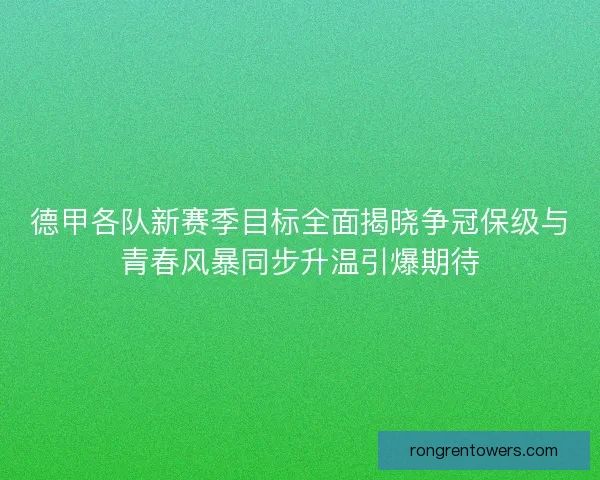 德甲各队新赛季目标全面揭晓争冠保级与青春风暴同步升温引爆期待

rongrentowers.com